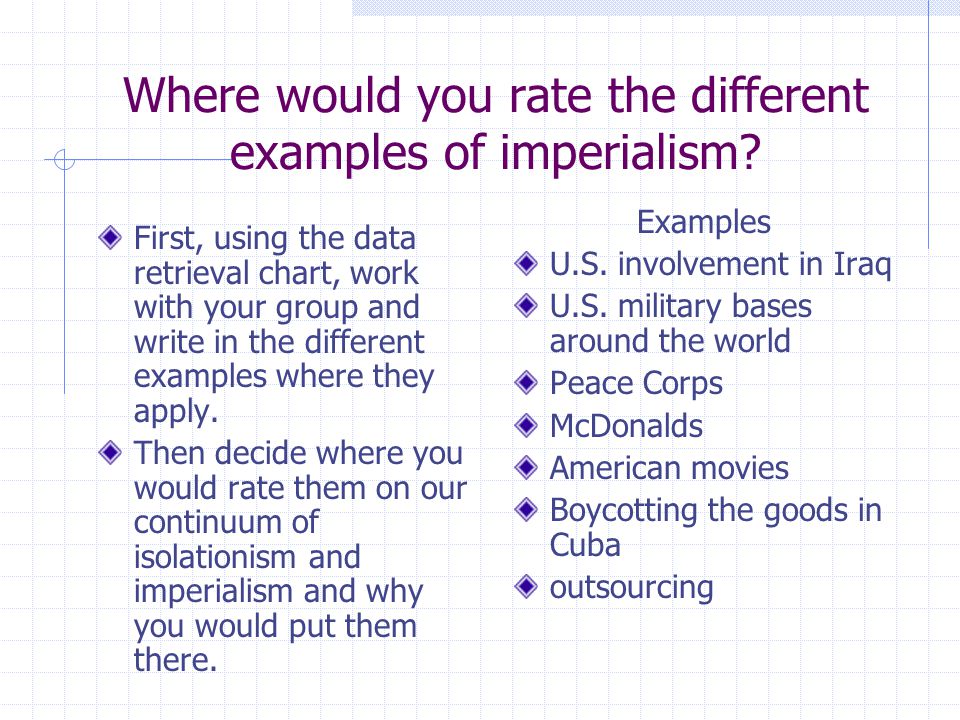 Where would you rate the different examples of imperialism?

First, using the data retrieval chart, work with your group and write in the different examples where they apply.

Then decide where you would rate them on our continuum of isolationism and imperialism and why you would put them there.

Examples

U.S. involvement in Iraq

U.S. military bases around the world

Peace Corps

McDonalds

American movies

Boycotting the goods in Cuba

outsourcing